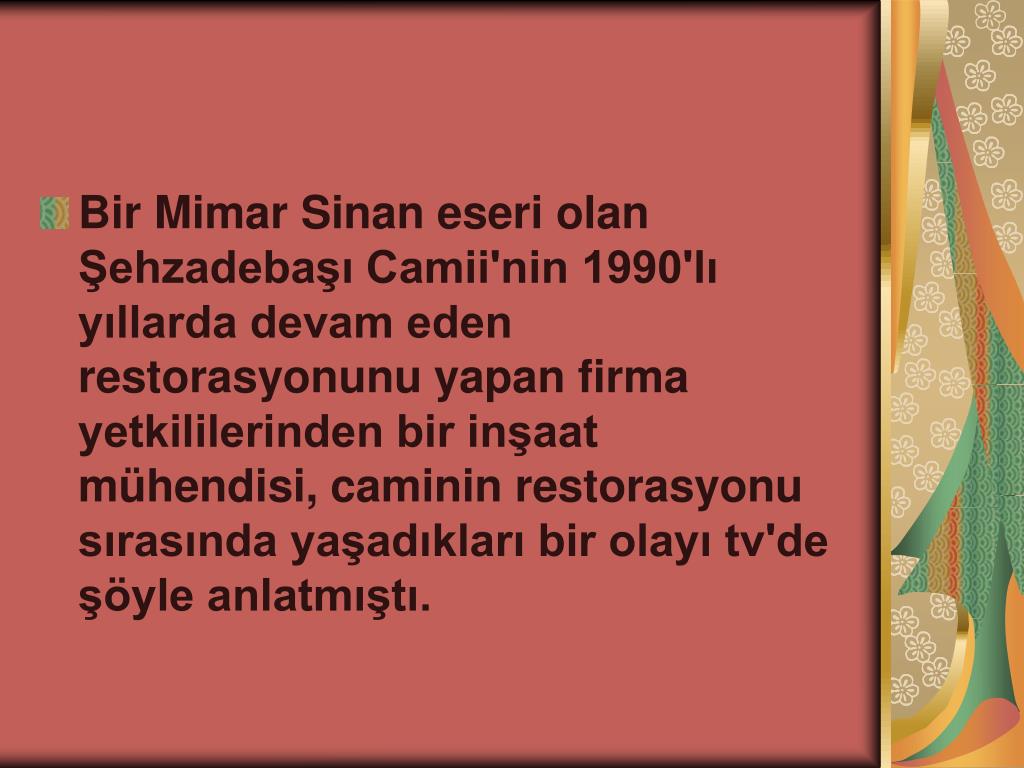 Bir Mimar Sinan eseri olan Şehzadebaşı Camii'nin 1990'lı yıllarda devam eden restorasyonunu yapan firma yetkililerinden bir inşaat mühendisi, caminin restorasyonu sırasında yaşadıkları bir olayı tv'de şöyle anlatmıştı.